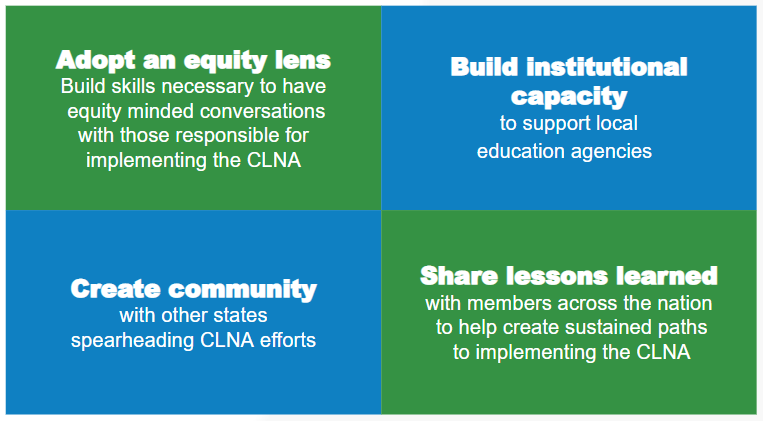 Adopt an equity lens
Build skills necessary to have equity minded conversations with those responsible for implementing the CLNA

Build institutional capacity
to support local education agencies

Create community
with other states spearheading CLNA efforts

Share lessons learned
with members across the nation to help create sustained paths to implementing the CLNA